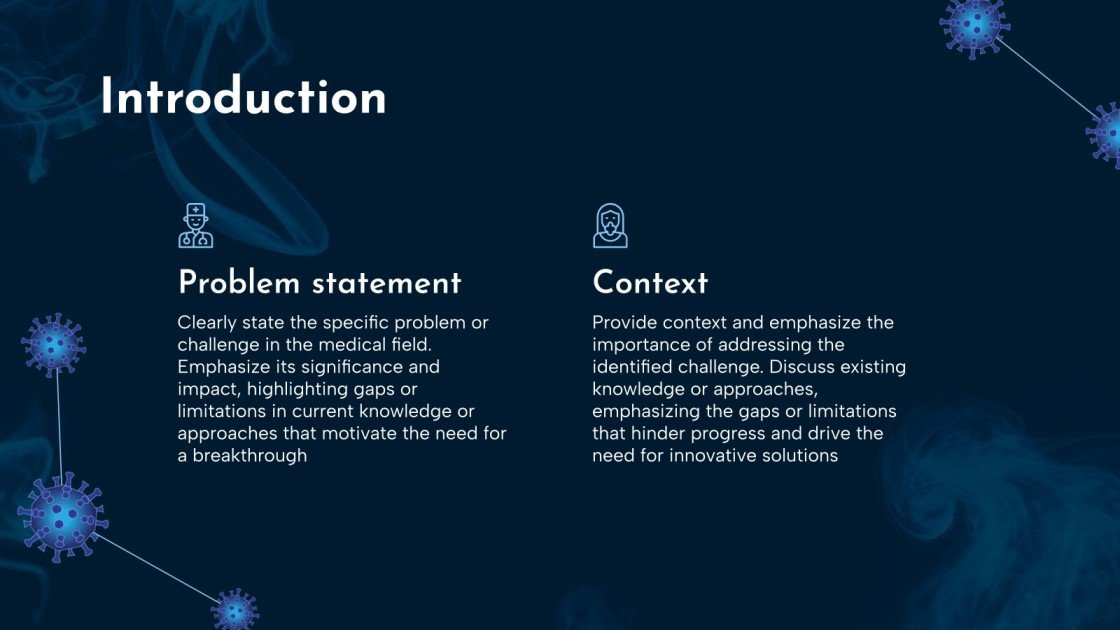 Introduction

Problem statement

Clearly state the specific problem or challenge in the medical field. Emphasize its significance and impact, highlighting gaps or limitations in current knowledge or approaches that motivate the need for a breakthrough

Context

Provide context and emphasize the importance of addressing the identified challenge. Discuss existing knowledge or approaches, emphasizing the gaps or limitations that hinder progress and drive the need for innovative solutions